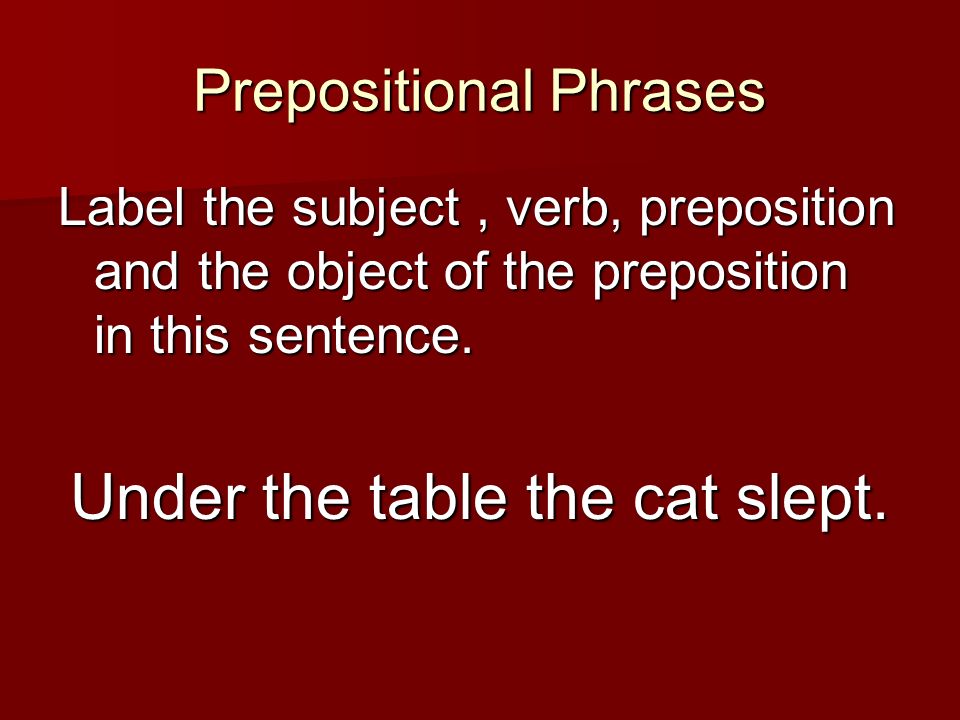 Prepositional Phrases

Label the subject , verb, preposition and the object of the preposition in this sentence.

Under the table the cat slept.